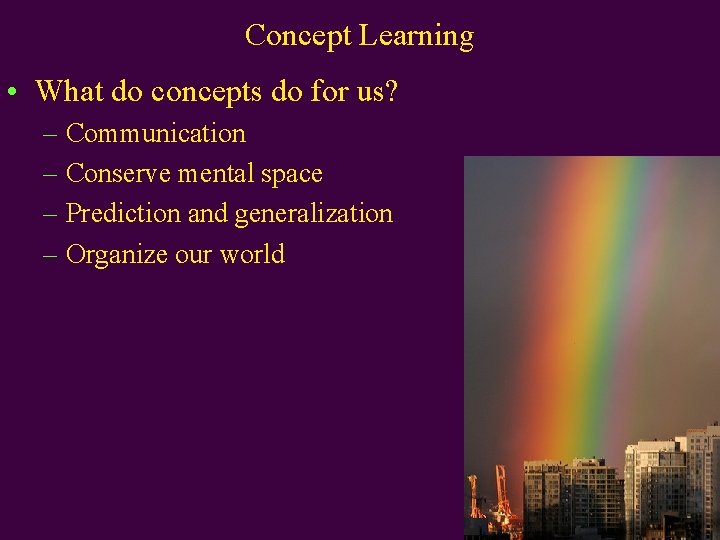 Concept Learning

• What do concepts do for us?
– Communication
– Conserve mental space
– Prediction and generalization
– Organize our world